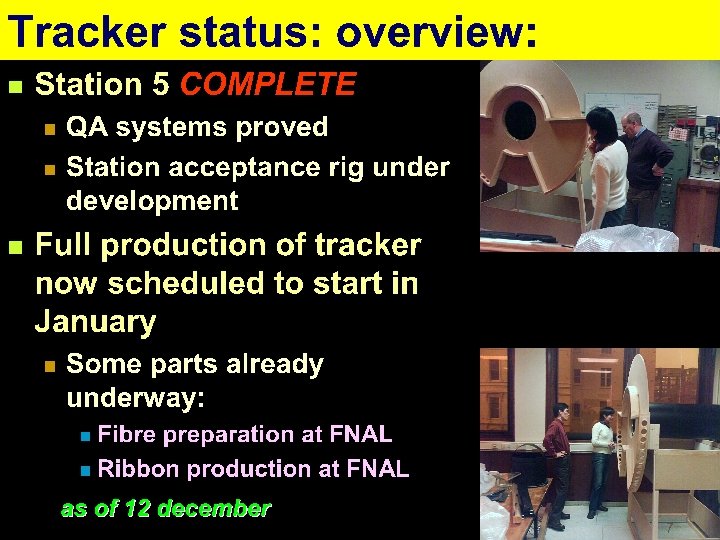 Tracker status: overview:

Station 5 COMPLETE

QA systems proved

Station acceptance rig under development

Full production of tracker now scheduled to start in January

Some parts already underway:

Fibre preparation at FNAL

Ribbon production at FNAL

as of 12 december